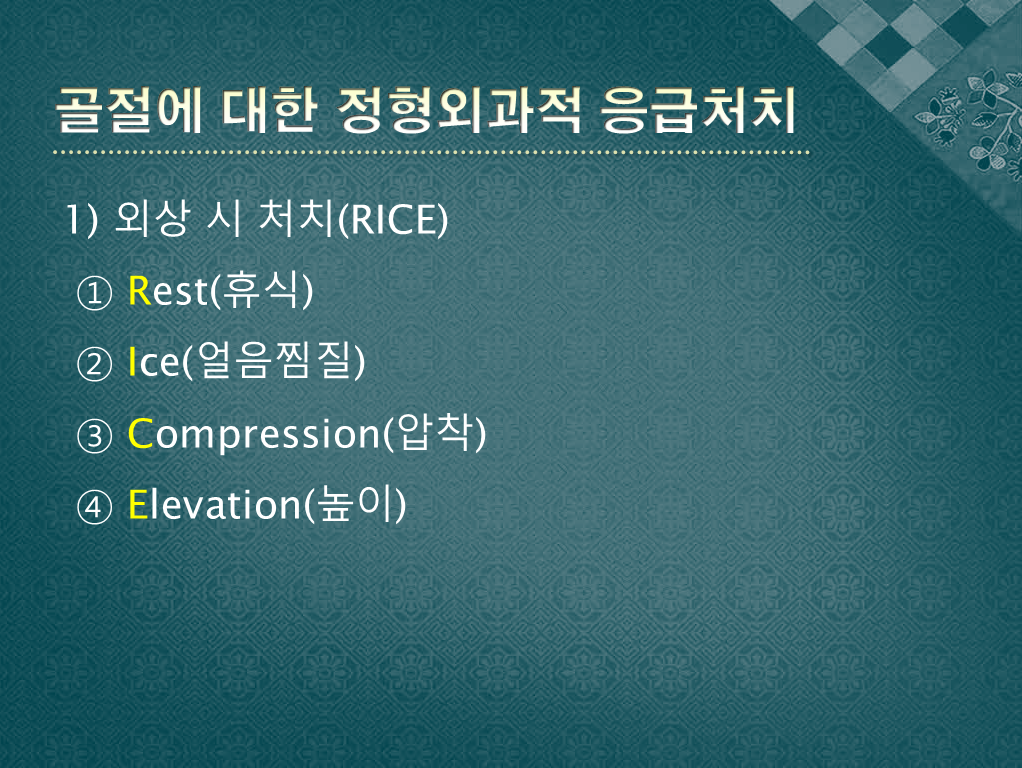 골절에 대한 정형외과적 응급처치

1) 외상 시 처치(RICE)

① Rest(휴식)

② Ice(얼음찜질)

③ Compression(압착)

④ Elevation(높이)